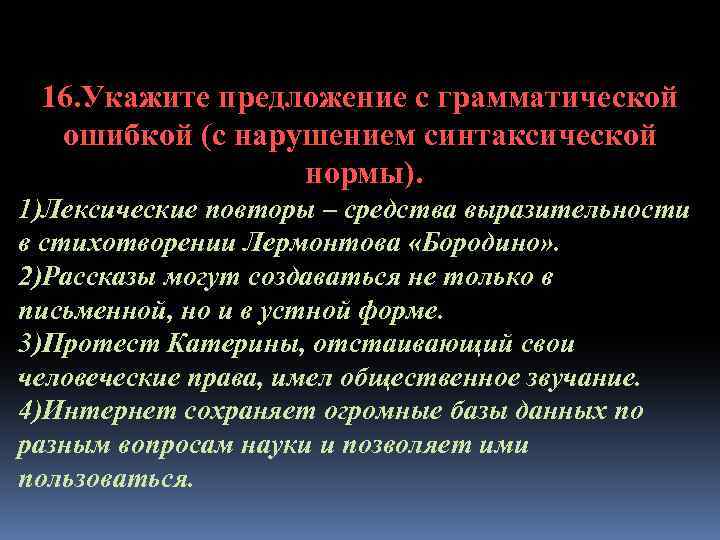 16.Укажите предложение с грамматической ошибкой (с нарушением синтаксической нормы).

1)Лексические повторы – средства выразительности в стихотворении Лермонтова «Бородино».
2)Рассказы могут создаваться не только в письменной, но и в устной форме.
3)Протест Катерины, отстаивающий свои человеческие права, имел общественное звучание.
4)Интернет сохраняет огромные базы данных по разным вопросам науки и позволяет ими пользоваться.